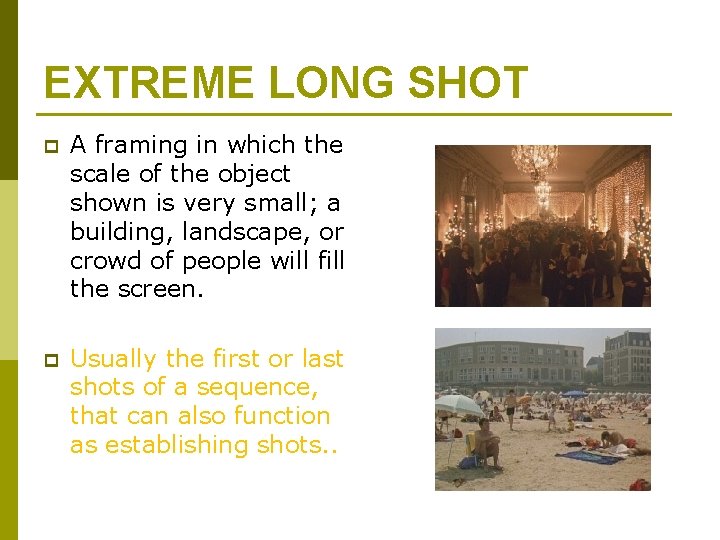 EXTREME LONG SHOT

A framing in which the scale of the object shown is very small; a building, landscape, or crowd of people will fill the screen.

Usually the first or last shots of a sequence, that can also function as establishing shots..